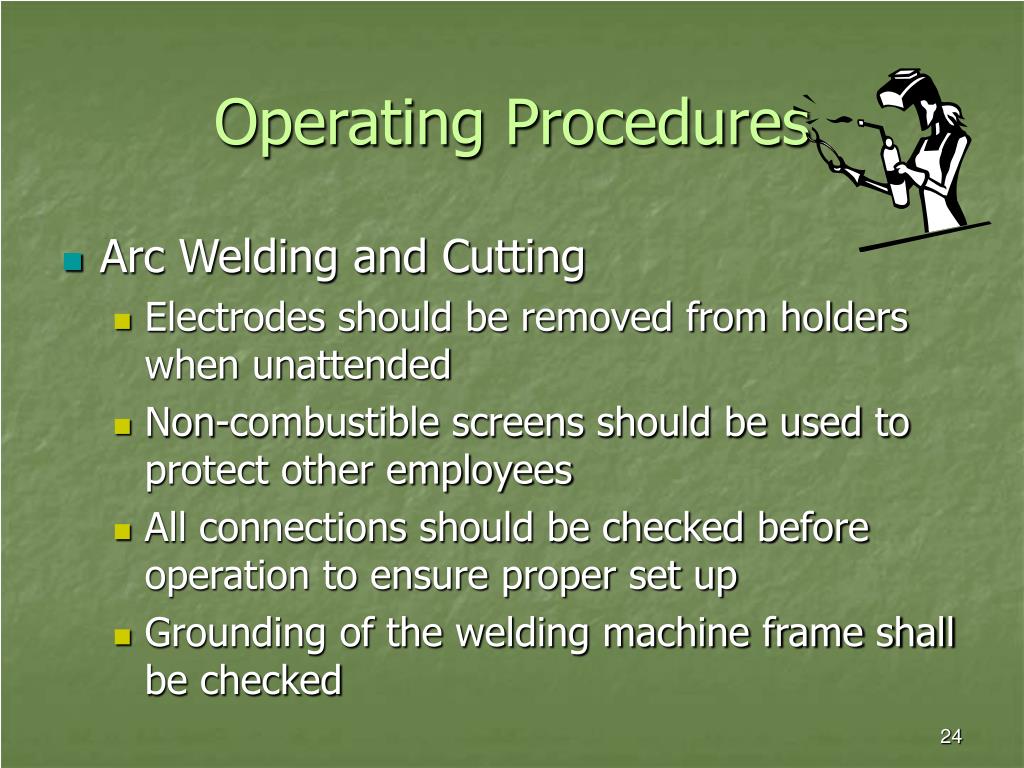 Operating Procedures

Arc Welding and Cutting

Electrodes should be removed from holders when unattended

Non-combustible screens should be used to protect other employees

All connections should be checked before operation to ensure proper set up

Grounding of the welding machine frame shall be checked

24